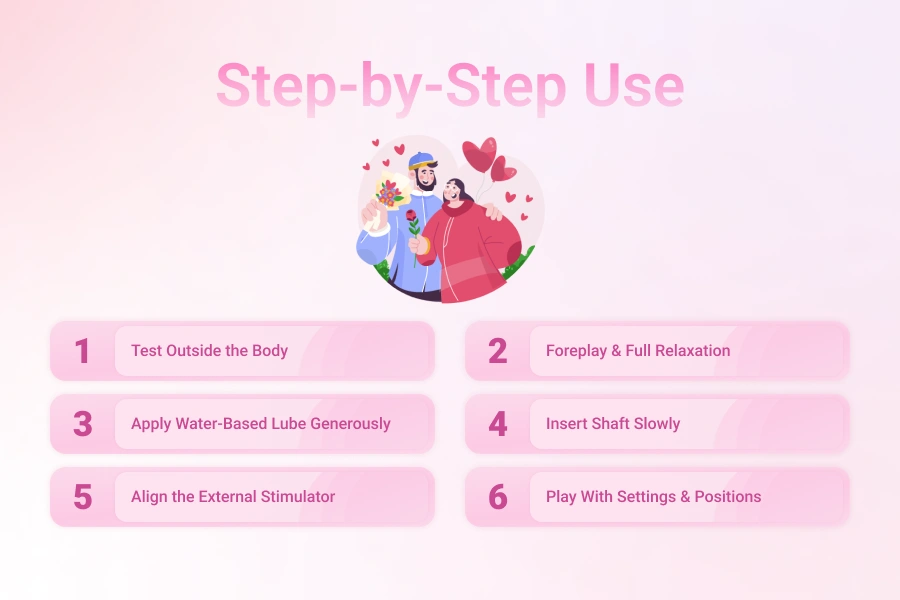 Step-by-Step Use

1 Test Outside the Body

2 Foreplay & Full Relaxation

3 Apply Water-Based Lube Generously

4 Insert Shaft Slowly

5 Align the External Stimulator

6 Play With Settings & Positions